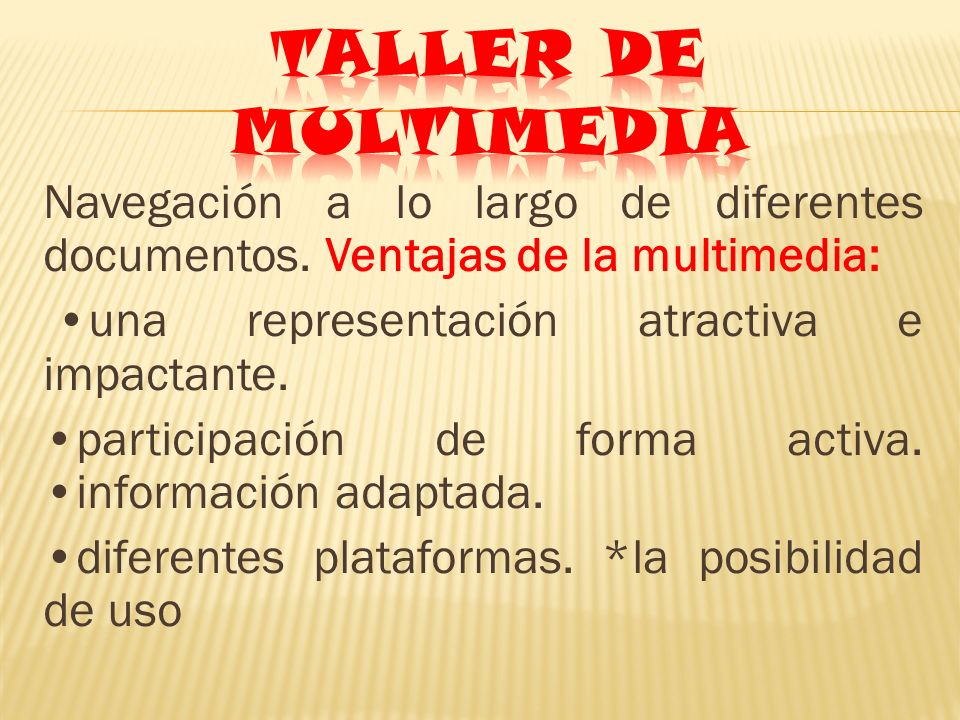 TALLER DE MULTIMEDIA

Navegación a lo largo de diferentes documentos. Ventajas de la multimedia:

•una representación atractiva e impactante.

•participación de forma activa.
•información adaptada.

•diferentes plataformas. *la posibilidad de uso